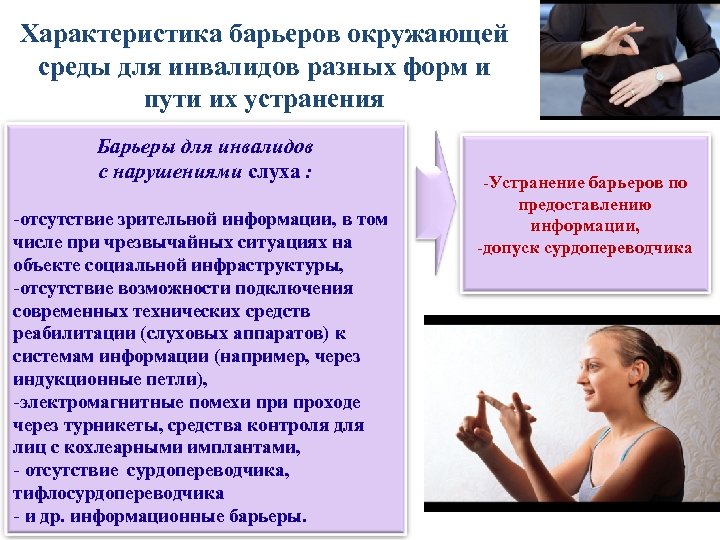 Характеристика барьеров окружающей среды для инвалидов разных форм и пути их устранения

Барьеры для инвалидов с нарушениями слуха :

-отсутствие зрительной информации, в том числе при чрезвычайных ситуациях на объекте социальной инфраструктуры,
-отсутствие возможности подключения современных технических средств реабилитации (слуховых аппаратов) к системам информации (например, через индукционные петли),
-электромагнитные помехи при проходе через турникеты, средства контроля для лиц с кохлеарными имплантами,
- отсутствие сурдопереводчика, тифлосурдопереводчика
- и др. информационные барьеры.

-Устранение барьеров по предоставлению информации,
-допуск сурдопереводчика